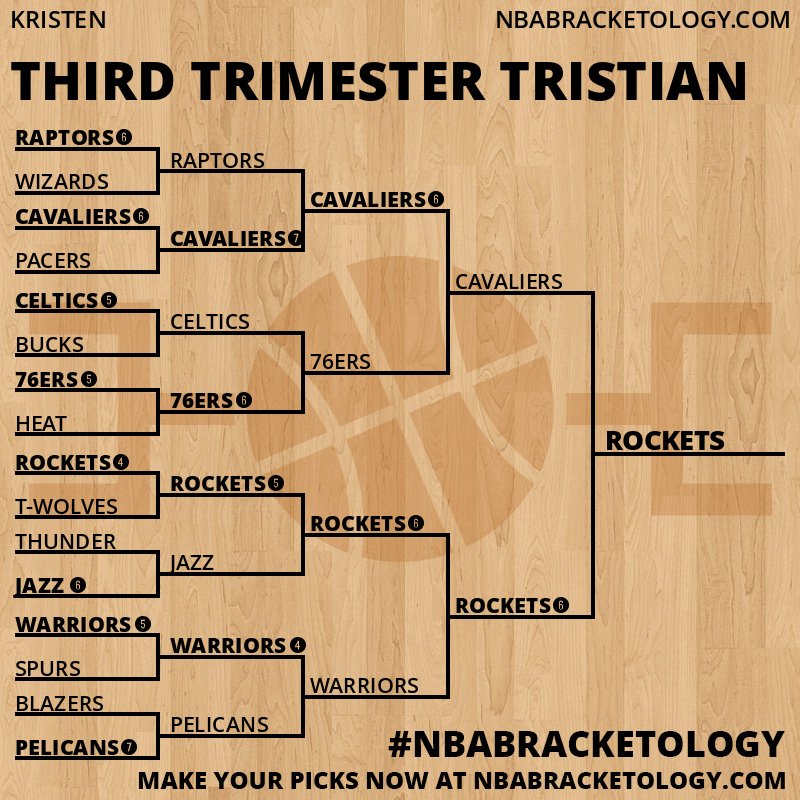 KRISTEN
NBABRACKETOLOGY.COM

THIRD TRIMESTER TRISTIAN

RAPTORS 6
WIZARDS
CAVALIERS 6
PACERS
CELTICS 5
BUCKS
76ERS 5
HEAT
ROCKETS 4
T-WOLVES
THUNDER
JAZZ 6
WARRIORS 5
SPURS
BLAZERS
PELICANS 7

RAPTORS
CAVALIERS 7
CELTICS
76ERS 6
ROCKETS 5
JAZZ
WARRIORS 4
PELICANS

CAVALIERS 6
76ERS
ROCKETS 6
WARRIORS

CAVALIERS
ROCKETS 6

ROCKETS

#NBABRACKETOLOGY
MAKE YOUR PICKS NOW AT NBABRACKETOLOGY.COM